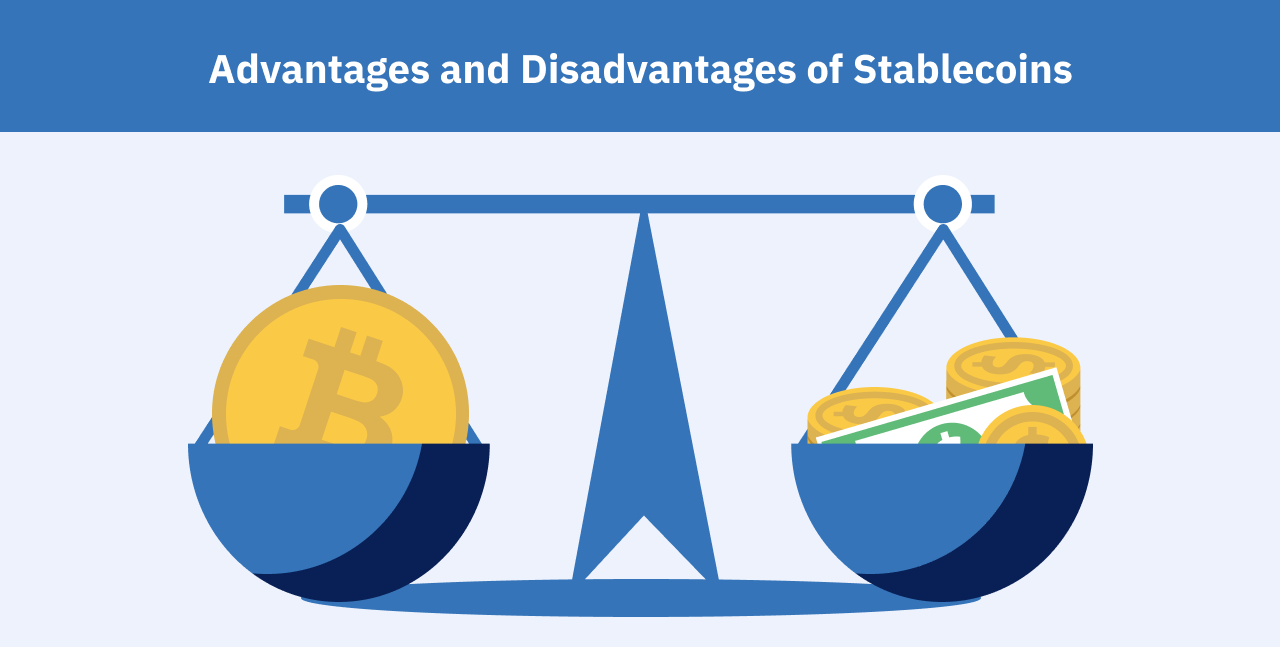 Advantages and Disadvantages of Stablecoins